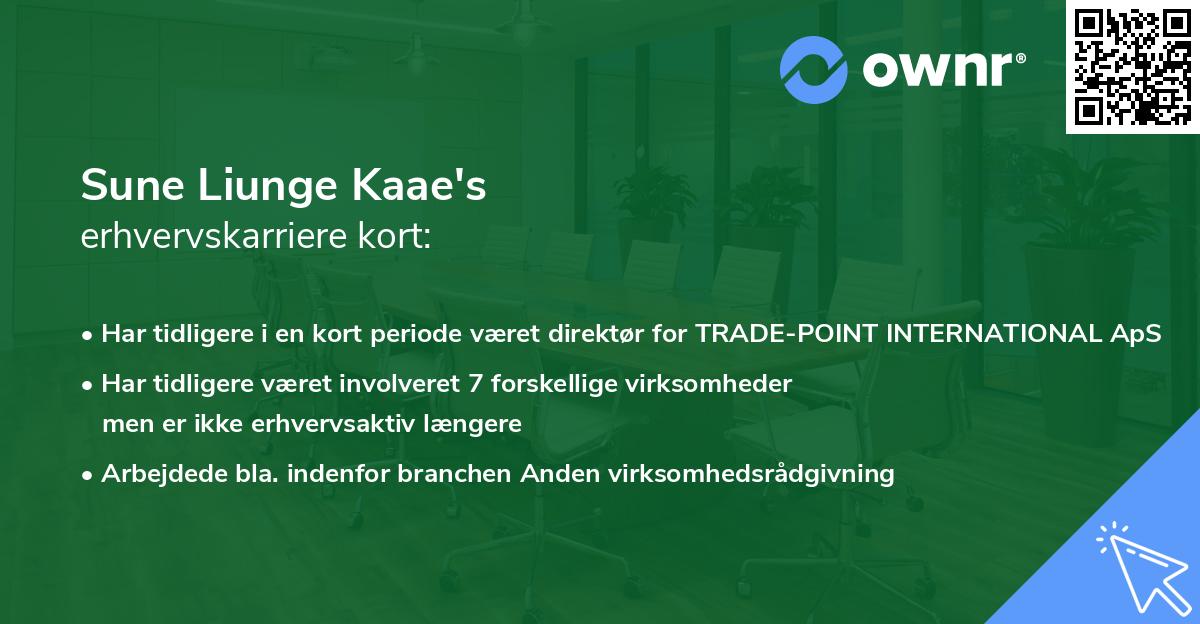 ownr®

Sune Liunge Kaae's
erhvervskarriere kort:

• Har tidligere i en kort periode været direktør for TRADE-POINT INTERNATIONAL ApS
• Har tidligere været involveret 7 forskellige virksomheder men er ikke erhvervsaktiv længere
• Arbejdede bla. indenfor branchen Anden virksomhedsrådgivning